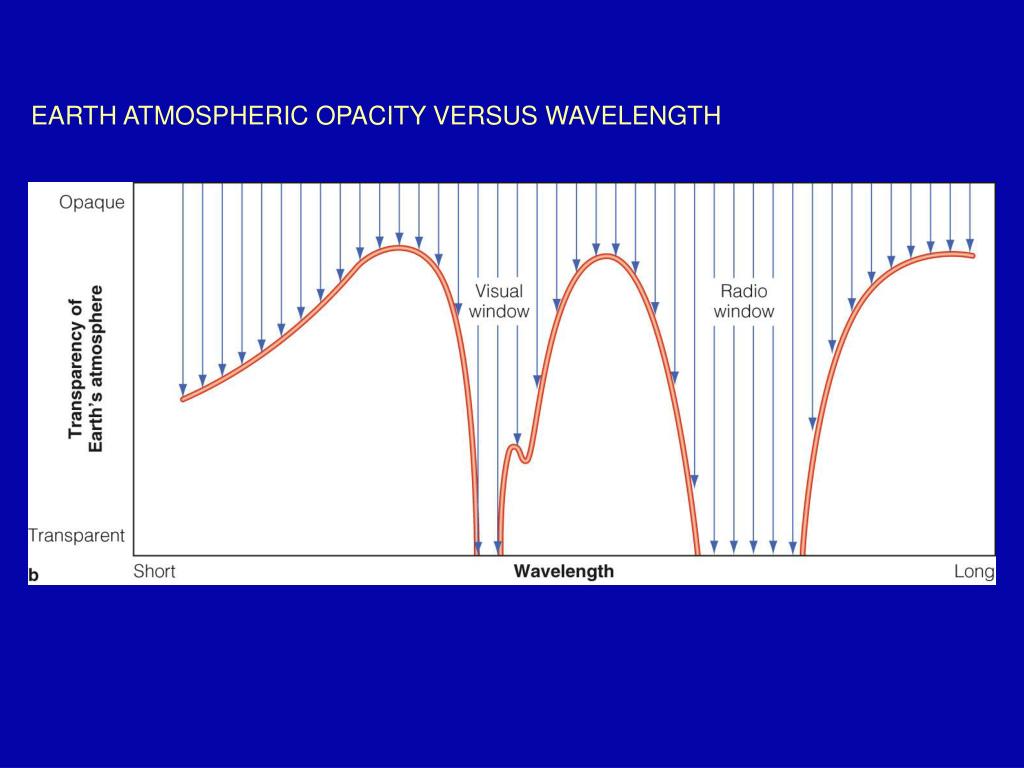 EARTH ATMOSPHERIC OPACITY VERSUS WAVELENGTH

Opaque

Transparency of Earth's atmosphere

Transparent

Visual window

Radio window

b

Short

Wavelength

Long